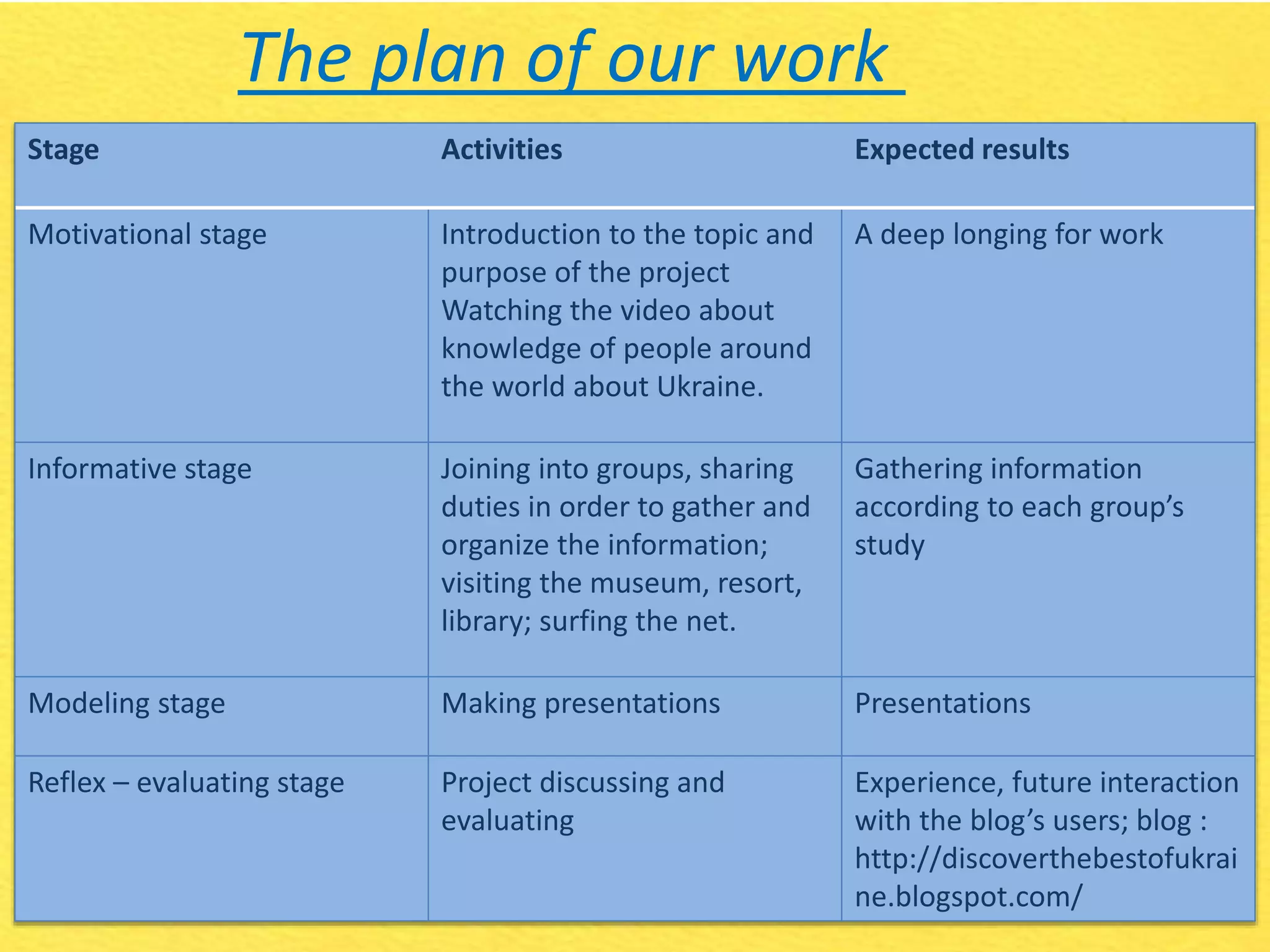 The plan of our work

| Stage | Activities | Expected results |
|---|---|---|
| Motivational stage | Introduction to the topic and purpose of the project Watching the video about knowledge of people around the world about Ukraine. | A deep longing for work |
| Informative stage | Joining into groups, sharing duties in order to gather and organize the information; visiting the museum, resort, library; surfing the net. | Gathering information according to each group's study |
| Modeling stage | Making presentations | Presentations |
| Reflex – evaluating stage | Project discussing and evaluating | Experience, future interaction with the blog's users; blog : http://discoverthebestofukraine.blogspot.com/ |